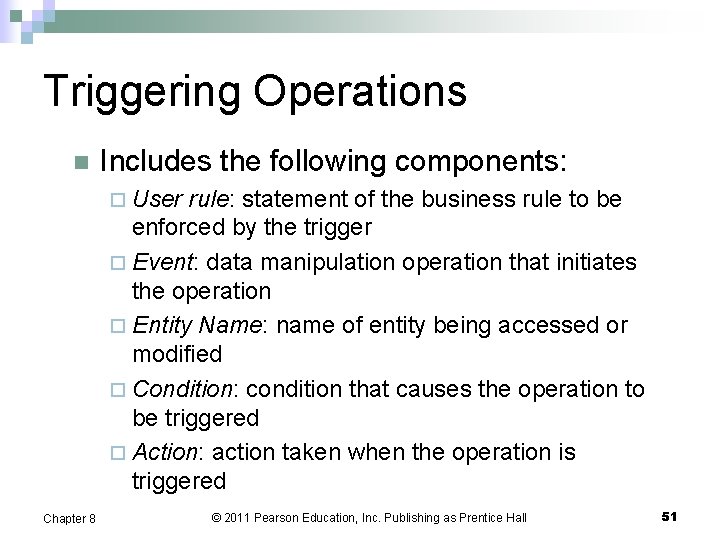 Triggering Operations

Includes the following components:

User rule: statement of the business rule to be enforced by the trigger

Event: data manipulation operation that initiates the operation

Entity Name: name of entity being accessed or modified

Condition: condition that causes the operation to be triggered

Action: action taken when the operation is triggered

Chapter 8 © 2011 Pearson Education, Inc. Publishing as Prentice Hall 51